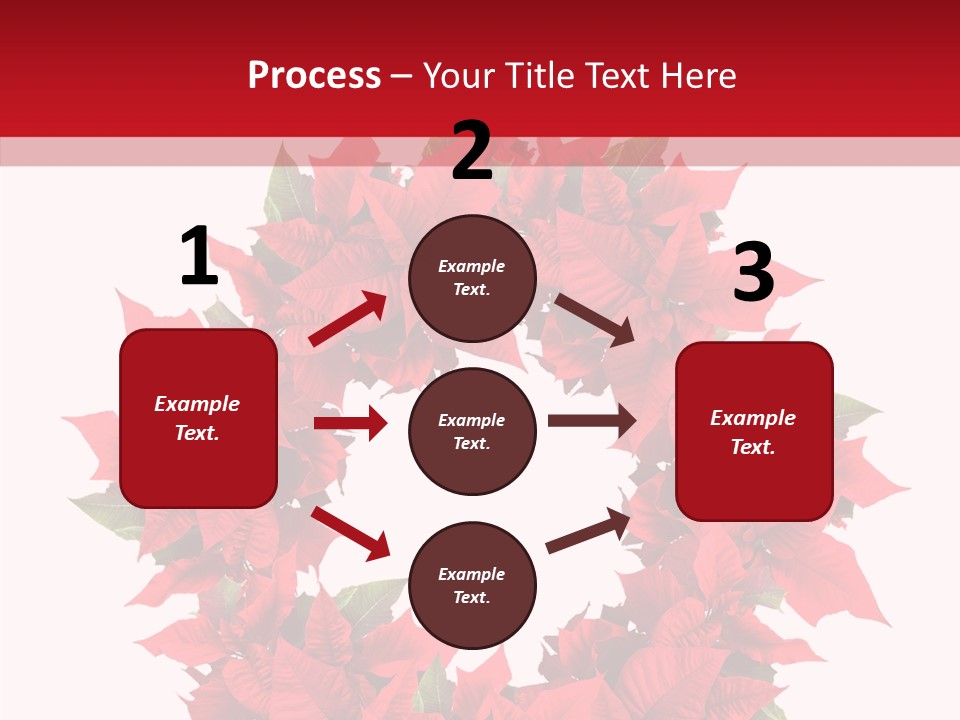 Process – Your Title Text Here

1

Example Text.

2

Example Text.

Example Text.

Example Text.

3

Example Text.